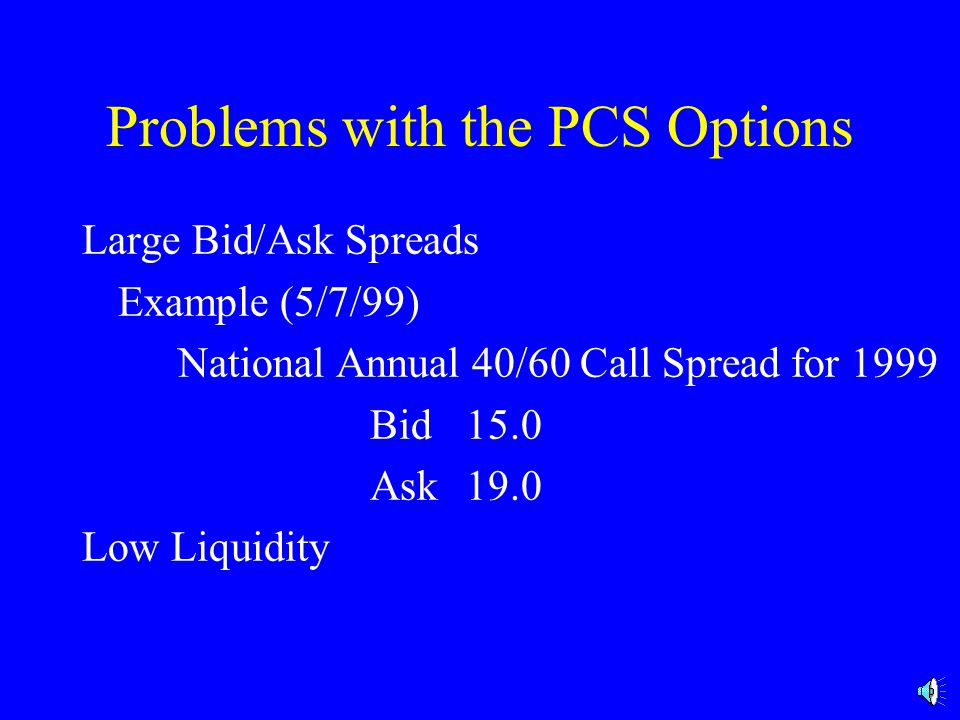 Problems with the PCS Options

Large Bid/Ask Spreads

Example (5/7/99)

National Annual 40/60 Call Spread for 1999

Bid 15.0

Ask 19.0

Low Liquidity